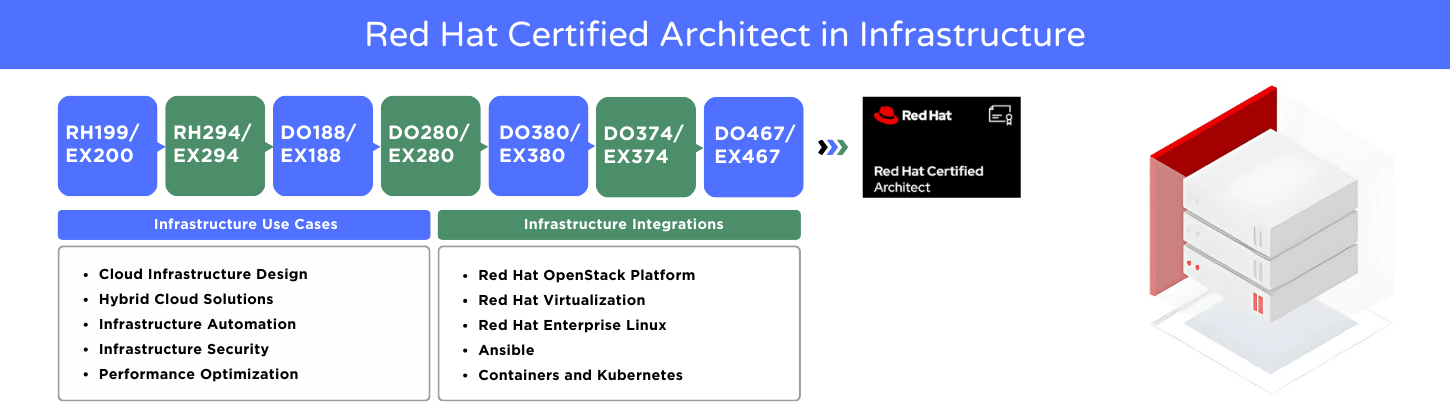 Red Hat Certified Architect in Infrastructure

RH199/ EX200

RH294/ EX294

DO188/ EX188

DO280/ EX280

DO380/ EX380

DO374/ EX374

DO467/ EX467

Red Hat

Red Hat Certified Architect

Infrastructure Use Cases

- Cloud Infrastructure Design
- Hybrid Cloud Solutions
- Infrastructure Automation
- Infrastructure Security
- Performance Optimization

Infrastructure Integrations

- Red Hat OpenStack Platform
- Red Hat Virtualization
- Red Hat Enterprise Linux
- Ansible
- Containers and Kubernetes